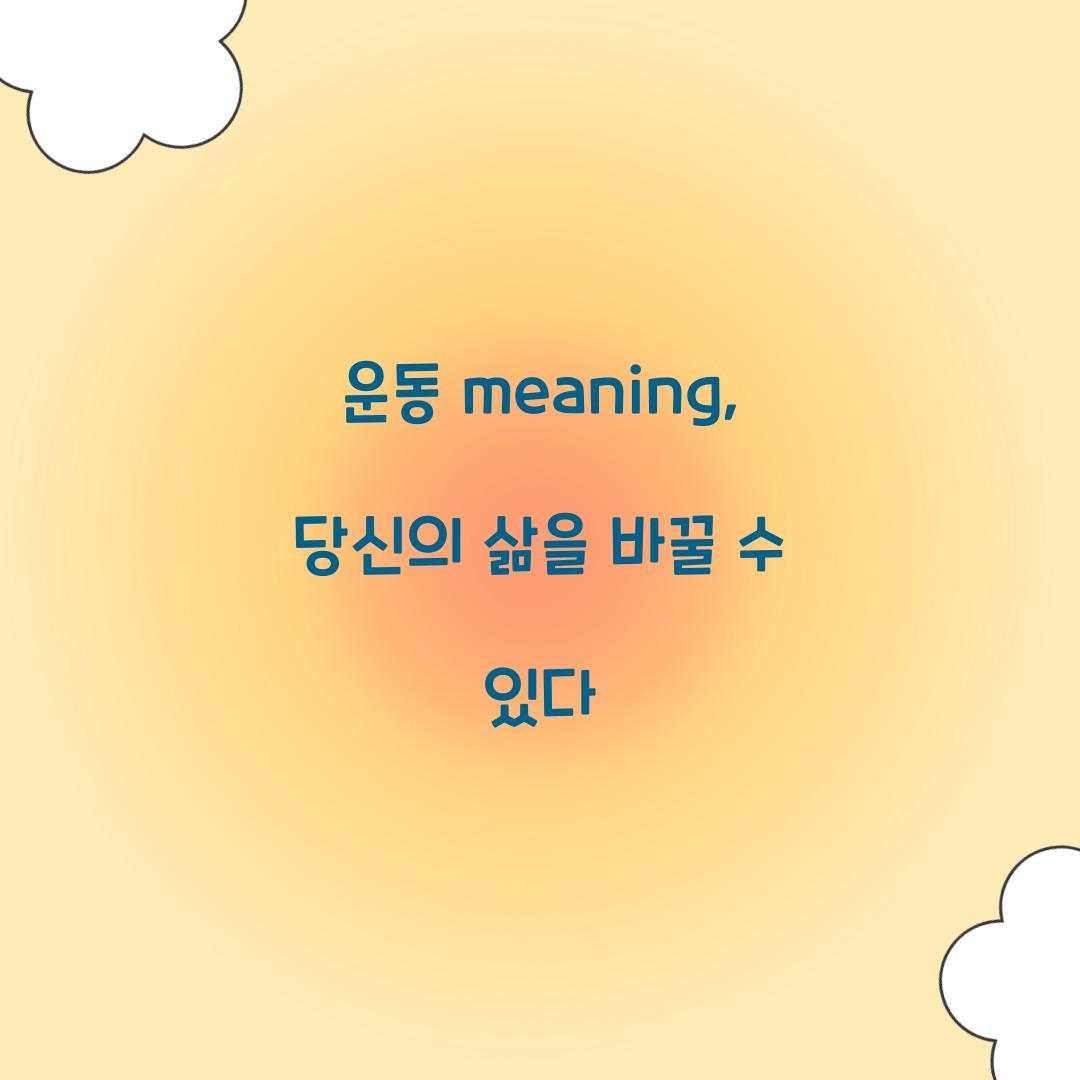 운동 meaning,

당신의 삶을 바꿀 수

있다